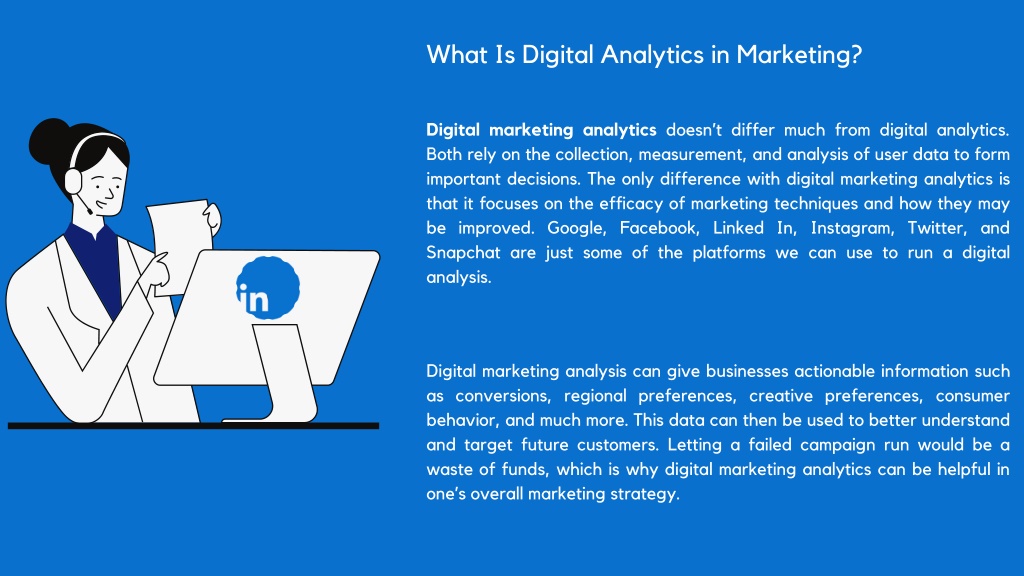 What Is Digital Analytics in Marketing?

Digital marketing analytics doesn't differ much from digital analytics. Both rely on the collection, measurement, and analysis of user data to form important decisions. The only difference with digital marketing analytics is that it focuses on the efficacy of marketing techniques and how they may be improved. Google, Facebook, Linked In, Instagram, Twitter, and Snapchat are just some of the platforms we can use to run a digital analysis.

in

Digital marketing analysis can give businesses actionable information such as conversions, regional preferences, creative preferences, consumer behavior, and much more. This data can then be used to better understand and target future customers. Letting a failed campaign run would be a waste of funds, which is why digital marketing analytics can be helpful in one's overall marketing strategy.